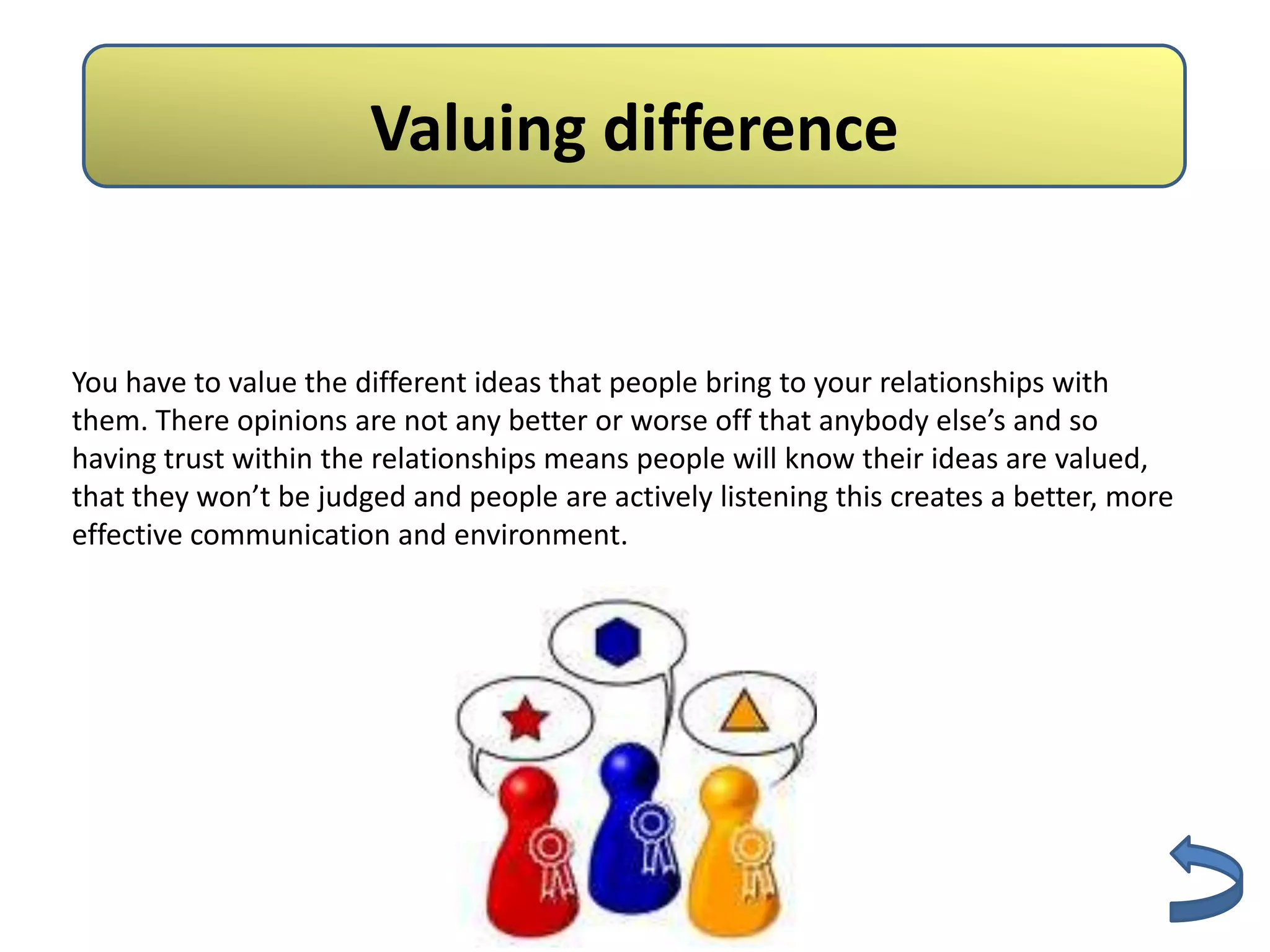 Valuing difference

You have to value the different ideas that people bring to your relationships with them. There opinions are not any better or worse off that anybody else’s and so having trust within the relationships means people will know their ideas are valued, that they won’t be judged and people are actively listening this creates a better, more effective communication and environment.